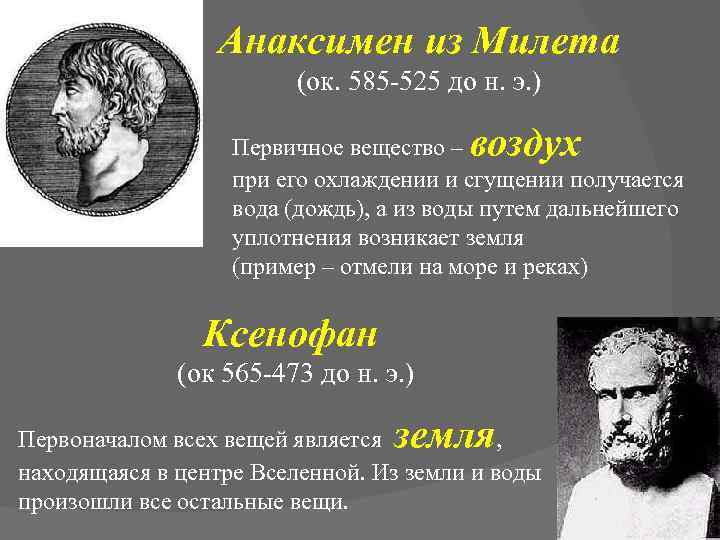 Анаксимен из Милета
(ок. 585-525 до н. э.)

Первичное вещество – воздух
при его охлаждении и сгущении получается вода (дождь), а из воды путем дальнейшего уплотнения возникает земля
(пример – отмели на море и реках)

Ксенофан
(ок 565-473 до н. э.)

Первоначалом всех вещей является земля, находящаяся в центре Вселенной. Из земли и воды произошли все остальные вещи.